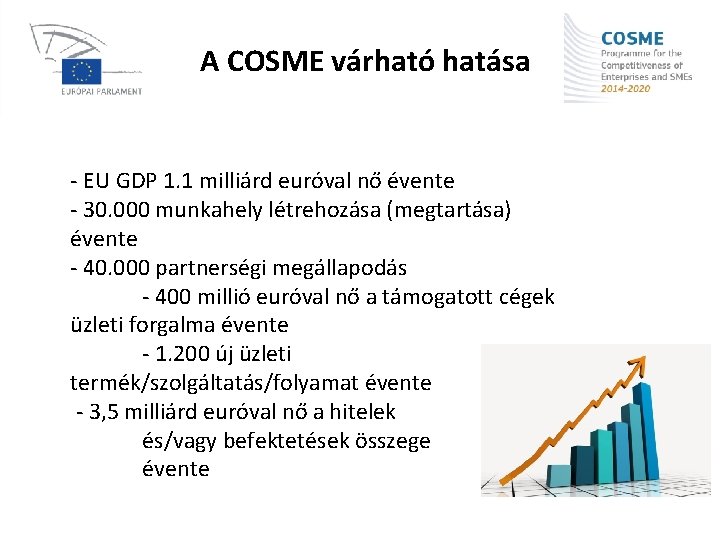 EURÓPAI PARLAMENT

A COSME várható hatása

COSME
Programme for the Competitiveness of Enterprises and SMEs
2014-2020

- EU GDP 1.1 milliárd euróval nő évente
- 30.000 munkahely létrehozása (megtartása) évente
- 40.000 partnerségi megállapodás
- 400 millió euróval nő a támogatott cégek üzleti forgalma évente
- 1.200 új üzleti termék/szolgáltatás/folyamat évente
- 3,5 milliárd euróval nő a hitelek és/vagy befektetések összege évente